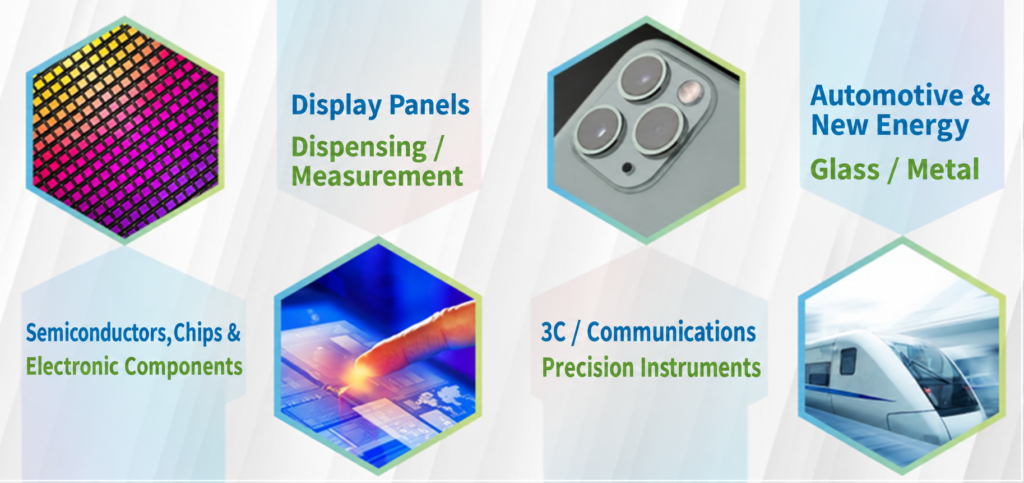 Display Panels
Dispensing / Measurement

Automotive & New Energy
Glass / Metal

Semiconductors,Chips & Electronic Components

3C / Communications
Precision Instruments